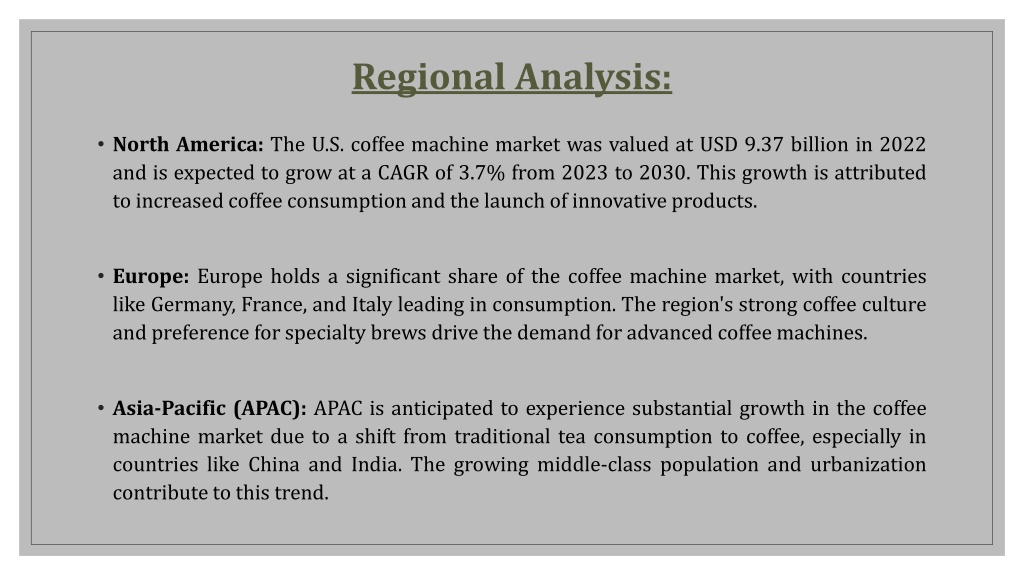 Regional Analysis:

• North America: The U.S. coffee machine market was valued at USD 9.37 billion in 2022 and is expected to grow at a CAGR of 3.7% from 2023 to 2030. This growth is attributed to increased coffee consumption and the launch of innovative products.

• Europe: Europe holds a significant share of the coffee machine market, with countries like Germany, France, and Italy leading in consumption. The region's strong coffee culture and preference for specialty brews drive the demand for advanced coffee machines.

• Asia-Pacific (APAC): APAC is anticipated to experience substantial growth in the coffee machine market due to a shift from traditional tea consumption to coffee, especially in countries like China and India. The growing middle-class population and urbanization contribute to this trend.